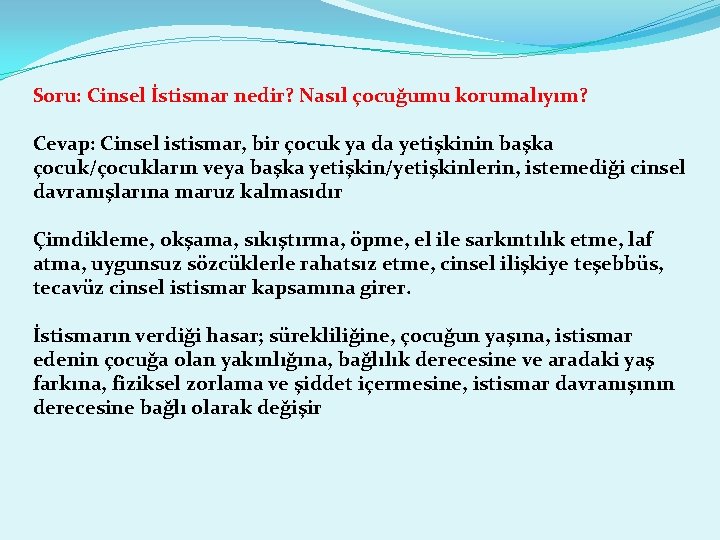 Soru: Cinsel İstismar nedir? Nasıl çocuğumu korumalıyım?

Cevap: Cinsel istismar, bir çocuk ya da yetişkinin başka çocuk/çocukların veya başka yetişkin/yetişkinlerin, istemediği cinsel davranışlarına maruz kalmasıdır

Çimdikleme, okşama, sıkıştırma, öpme, el ile sarkıntılık etme, laf atma, uygunsuz sözcüklerle rahatsız etme, cinsel ilişkiye teşebbüs, tecavüz cinsel istismar kapsamına girer.

İstismarın verdiği hasar; sürekliliğine, çocuğun yaşına, istismar edenin çocuğa olan yakınlığına, bağlılık derecesine ve aradaki yaş farkına, fiziksel zorlama ve şiddet içermesine, istismar davranışının derecesine bağlı olarak değişir